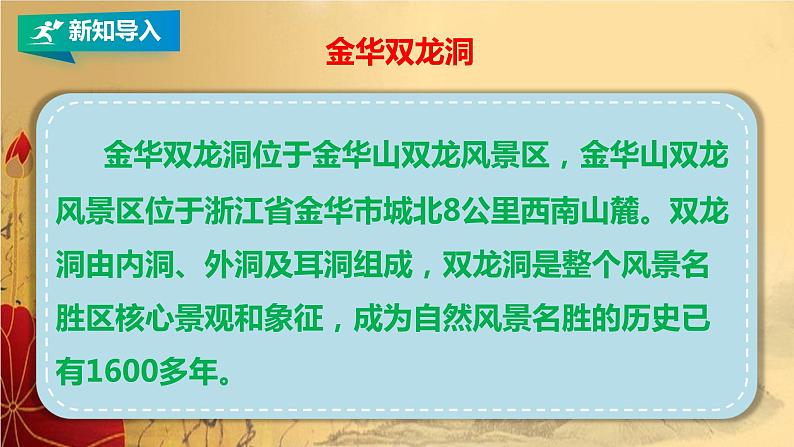 新知导入

金华双龙洞

金华双龙洞位于金华山双龙风景区，金华山双龙风景区位于浙江省金华市城北8公里西南山麓。双龙洞由内洞、外洞及耳洞组成，双龙洞是整个风景名胜区核心景观和象征，成为自然风景名胜的历史已有1600多年。